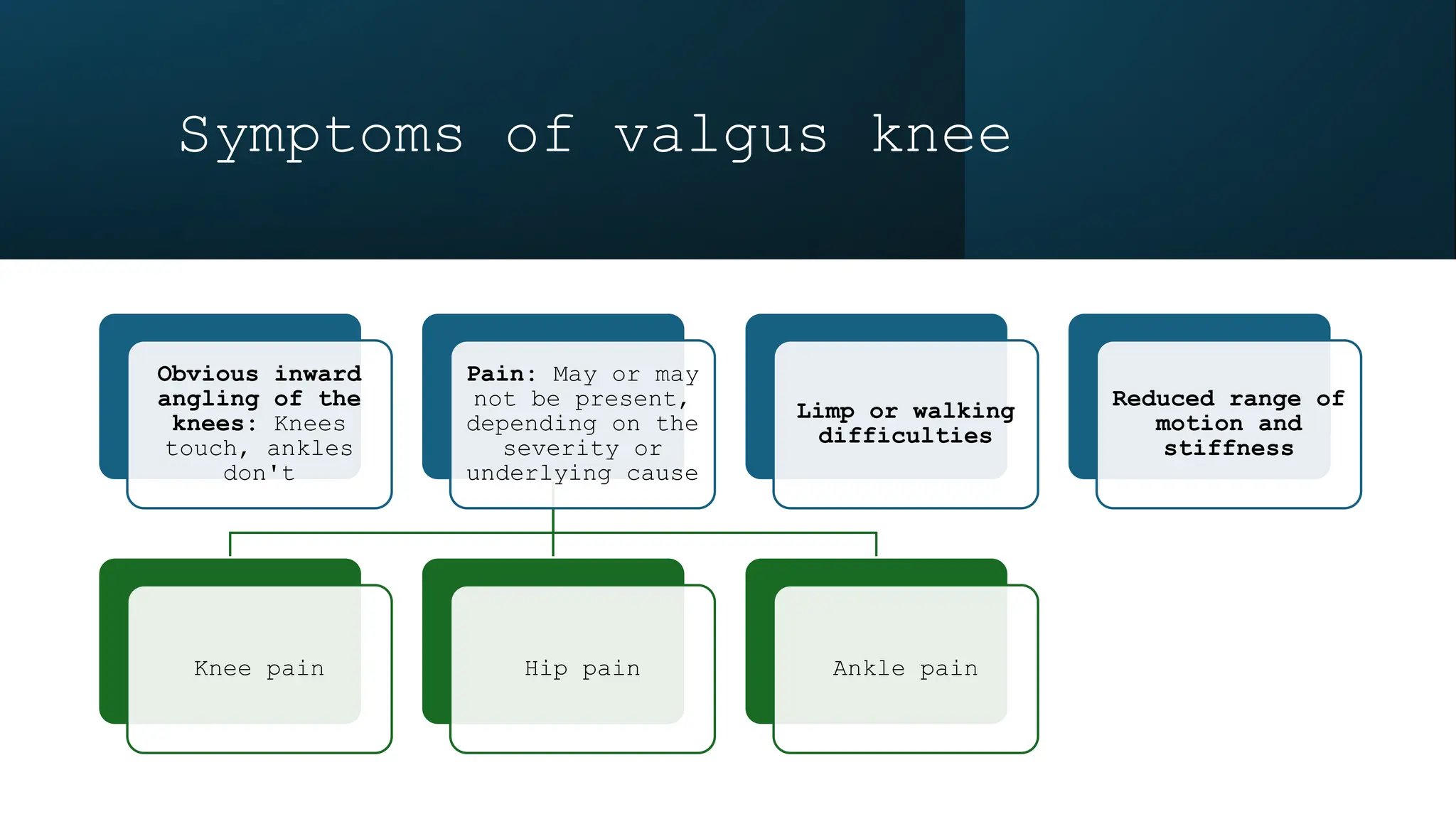 Symptoms of valgus knee

Obvious inward angling of the knees: Knees touch, ankles don't

Pain: May or may not be present, depending on the severity or underlying cause

Limp or walking difficulties

Reduced range of motion and stiffness

Knee pain

Hip pain

Ankle pain